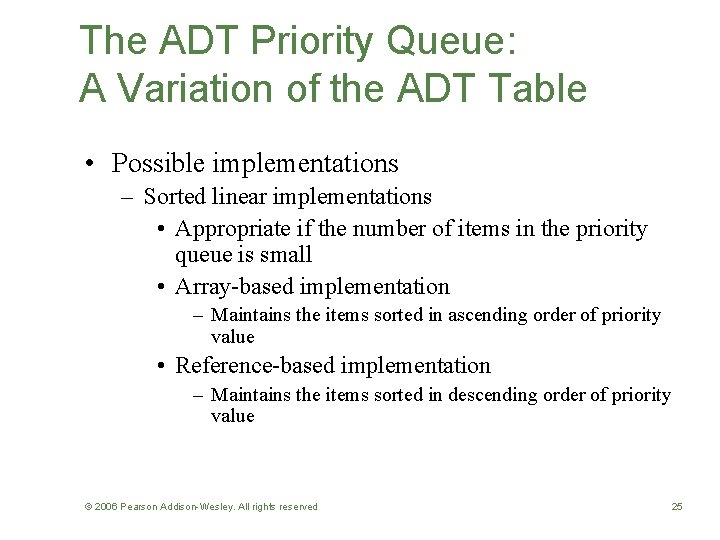 The ADT Priority Queue: A Variation of the ADT Table

• Possible implementations
  – Sorted linear implementations
    • Appropriate if the number of items in the priority queue is small
    • Array-based implementation
      – Maintains the items sorted in ascending order of priority value
    • Reference-based implementation
      – Maintains the items sorted in descending order of priority value

© 2006 Pearson Addison-Wesley. All rights reserved

25